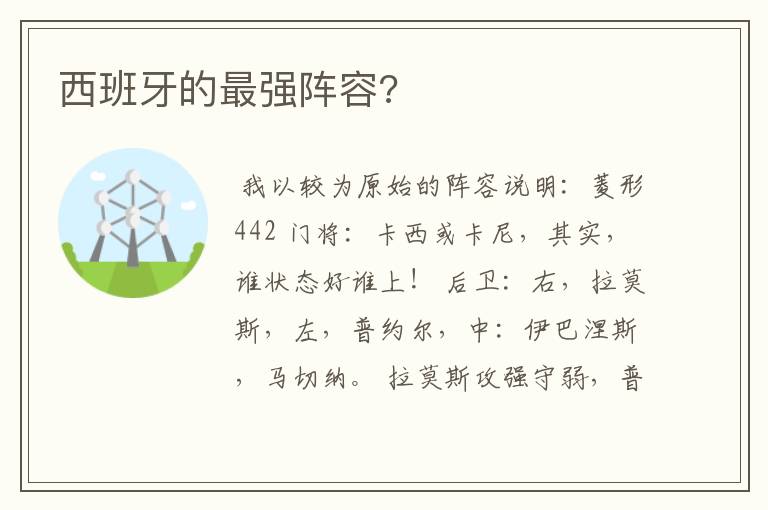 西班牙的最强阵容?

我以较为原始的阵容说明：菱形442 门将：卡西或卡尼，其实，谁状态好谁上！ 后卫：右，拉莫斯，左，普约尔，中：伊巴涅斯，马切纳。 拉莫斯攻强守弱，普